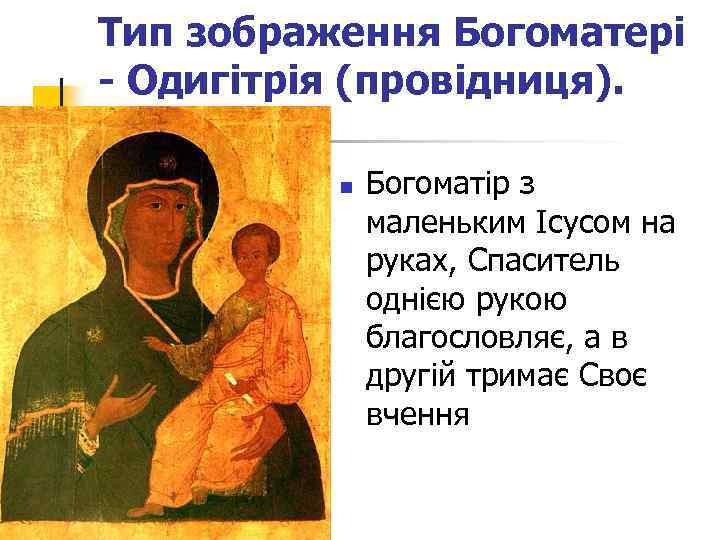 Тип зображення Богоматері - Одигітрія (провідниця).

Богоматір з маленьким Ісусом на руках, Спаситель однією рукою благословляє, а в другій тримає Своє вчення